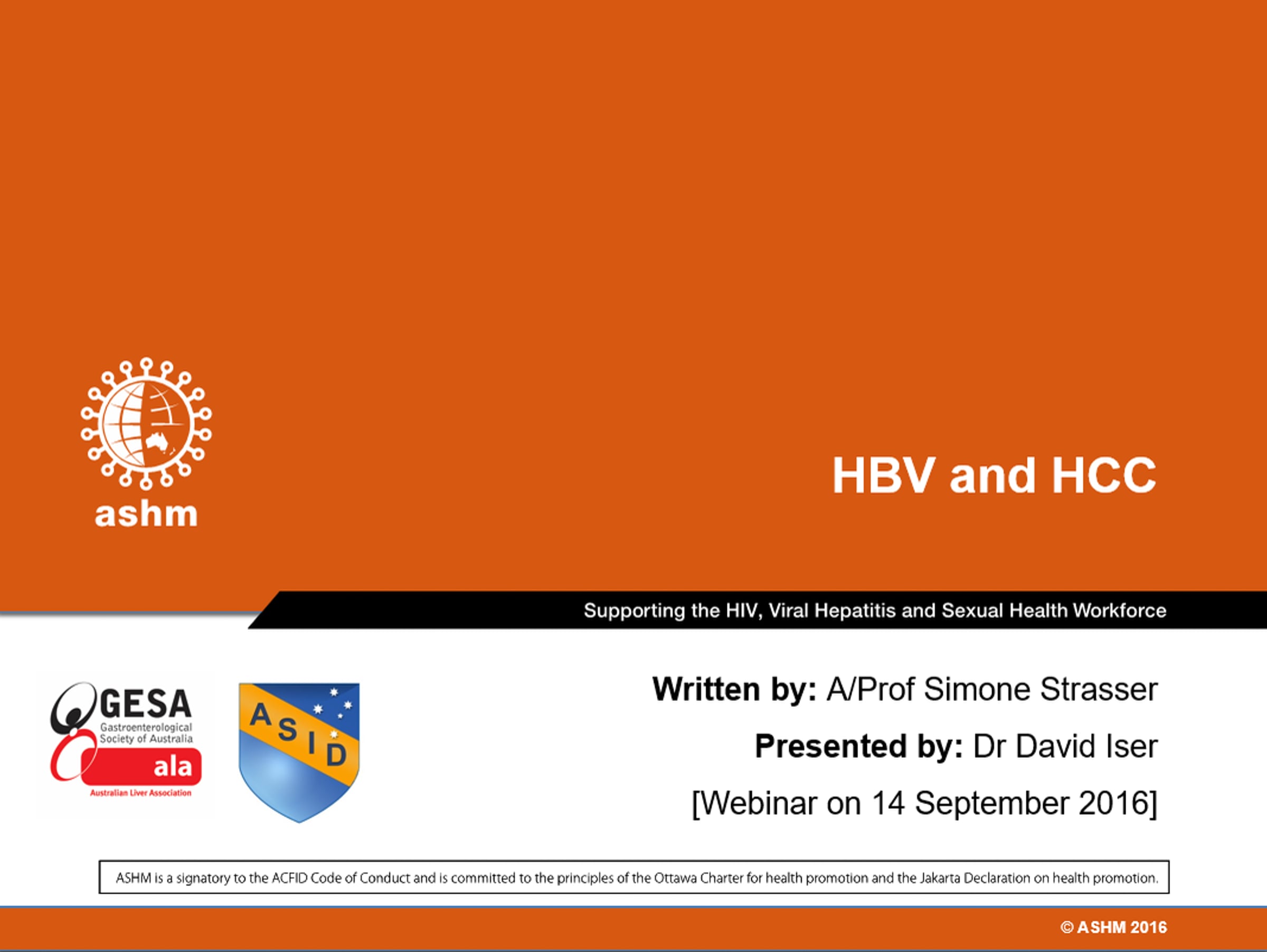 ashm

HBV and HCC

Supporting the HIV, Viral Hepatitis and Sexual Health Workforce

GESA
Gastroenterological Society of Australia
ala
Australian Liver Association

ASID

Written by: A/Prof Simone Strasser

Presented by: Dr David Iser

[Webinar on 14 September 2016]

ASHM is a signatory to the ACFID Code of Conduct and is committed to the principles of the Ottawa Charter for health promotion and the Jakarta Declaration on health promotion.

© ASHM 2016